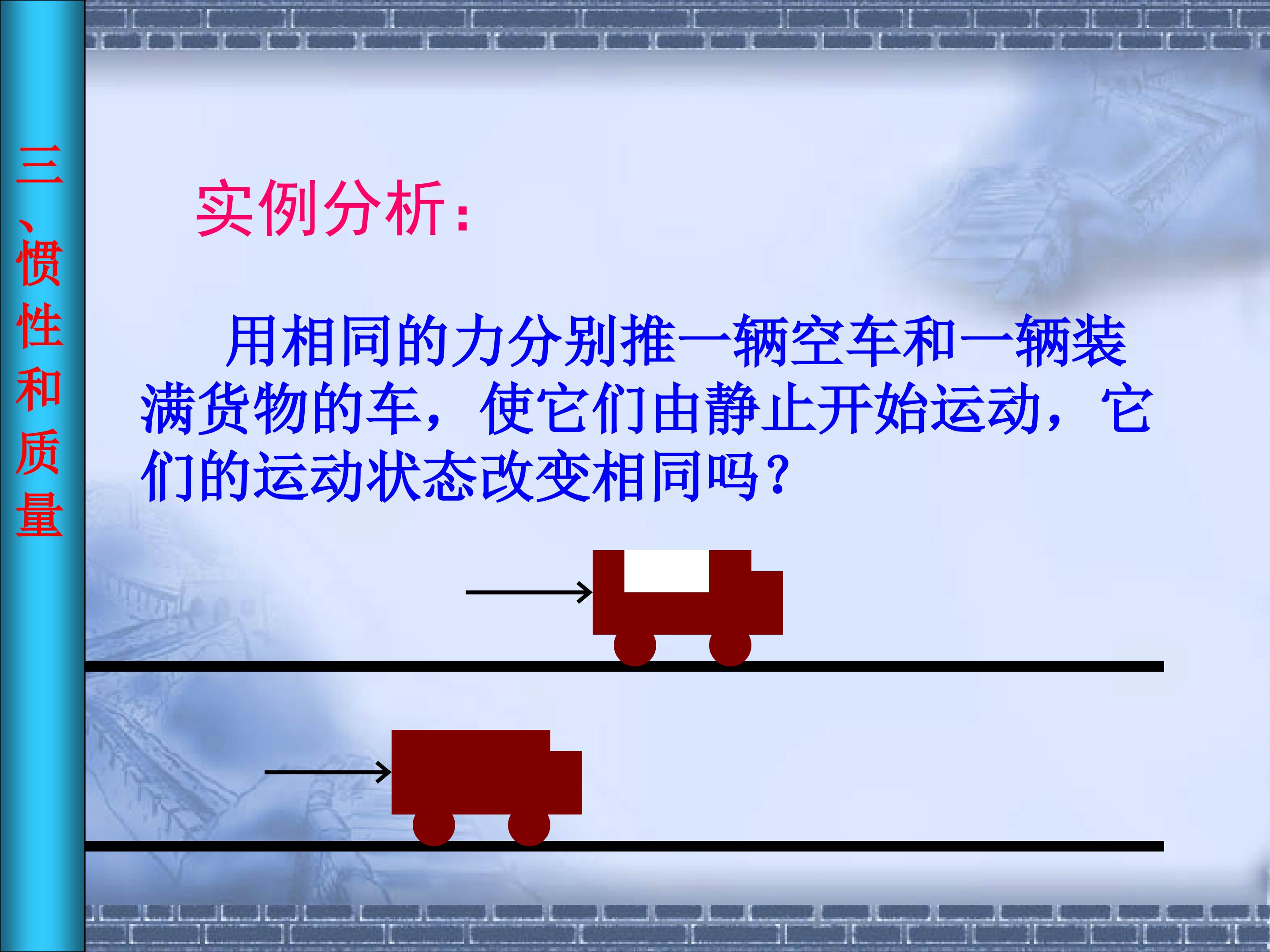 三、惯性和质量

实例分析：

用相同的力分别推一辆空车和一辆装满货物的车，使它们由静止开始运动，它们的运动状态改变相同吗？